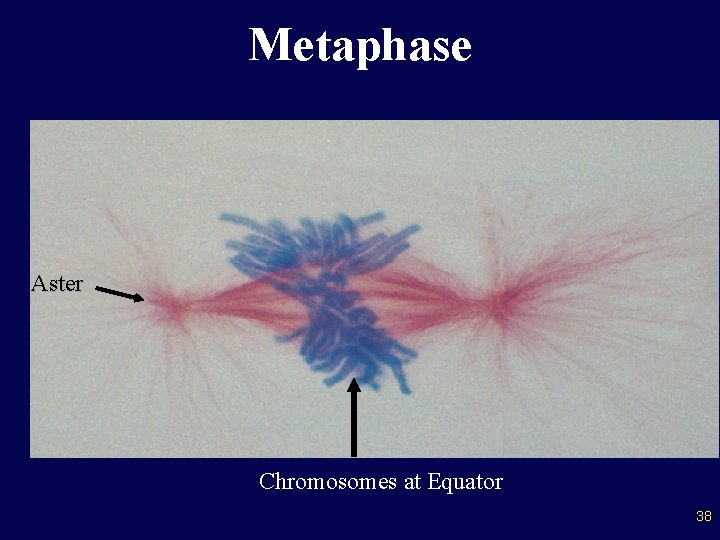 Metaphase

Aster

Chromosomes at Equator

38